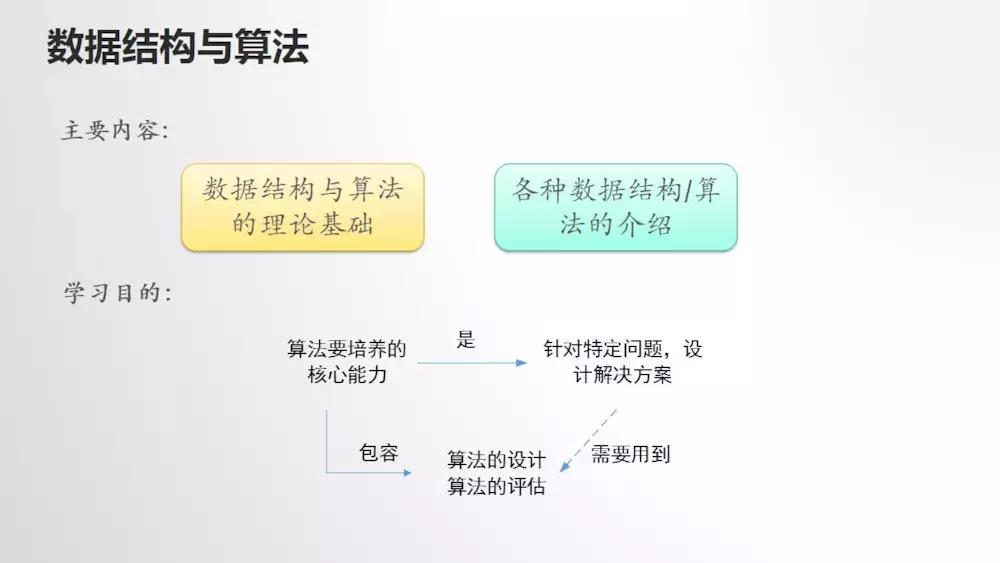 数据结构与算法

主要内容:

数据结构与算法的理论基础

各种数据结构/算法的介绍

学习目的:

算法要培养的核心能力

是

针对特定问题，设计解决方案

包容

算法的设计
算法的评估

需要用到